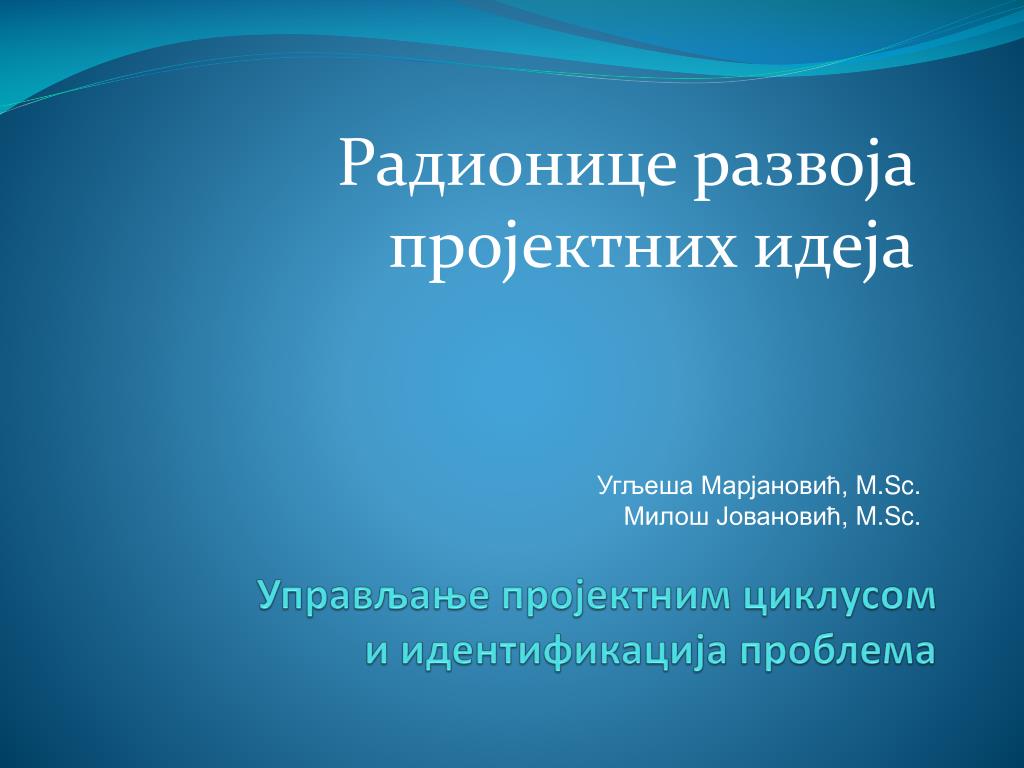 Радионице развоја пројектних идеја

Угљеша Марјановић, M.Sc.
Милош Јовановић, M.Sc.

Управљање пројектним циклусом и идентификација проблема